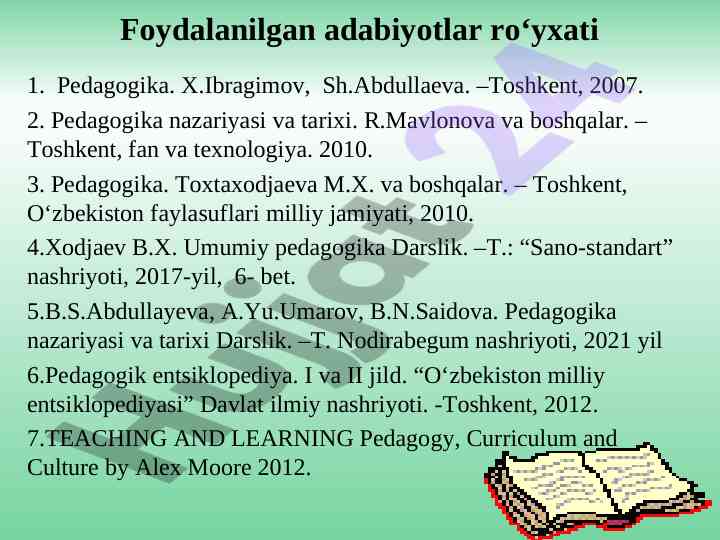 Foydalanilgan adabiyotlar ro‘yxati

1. Pedagogika. X.Ibragimov, Sh.Abdullaeva. –Toshkent, 2007.

2. Pedagogika nazariyasi va tarixi. R.Mavlonova va boshqalar. – Toshkent, fan va texnologiya. 2010.

3. Pedagogika. Toxtaxodjaeva M.X. va boshqalar. – Toshkent, O‘zbekiston faylasuflari milliy jamiyati, 2010.

4.Xodjaev B.X. Umumiy pedagogika Darslik. –T.: “Sano-standart” nashriyoti, 2017-yil, 6- bet.

5.B.S.Abdullayeva, A.Yu.Umarov, B.N.Saidova. Pedagogika nazariyasi va tarixi Darslik. –T. Nodirabegum nashriyoti, 2021 yil

6.Pedagogik entsiklopediya. I va II jild. “O‘zbekiston milliy entsiklopediyasi” Davlat ilmiy nashriyoti. -Toshkent, 2012.

7.TEACHING AND LEARNING Pedagogy, Curriculum and Culture by Alex Moore 2012.

Hujjat 24